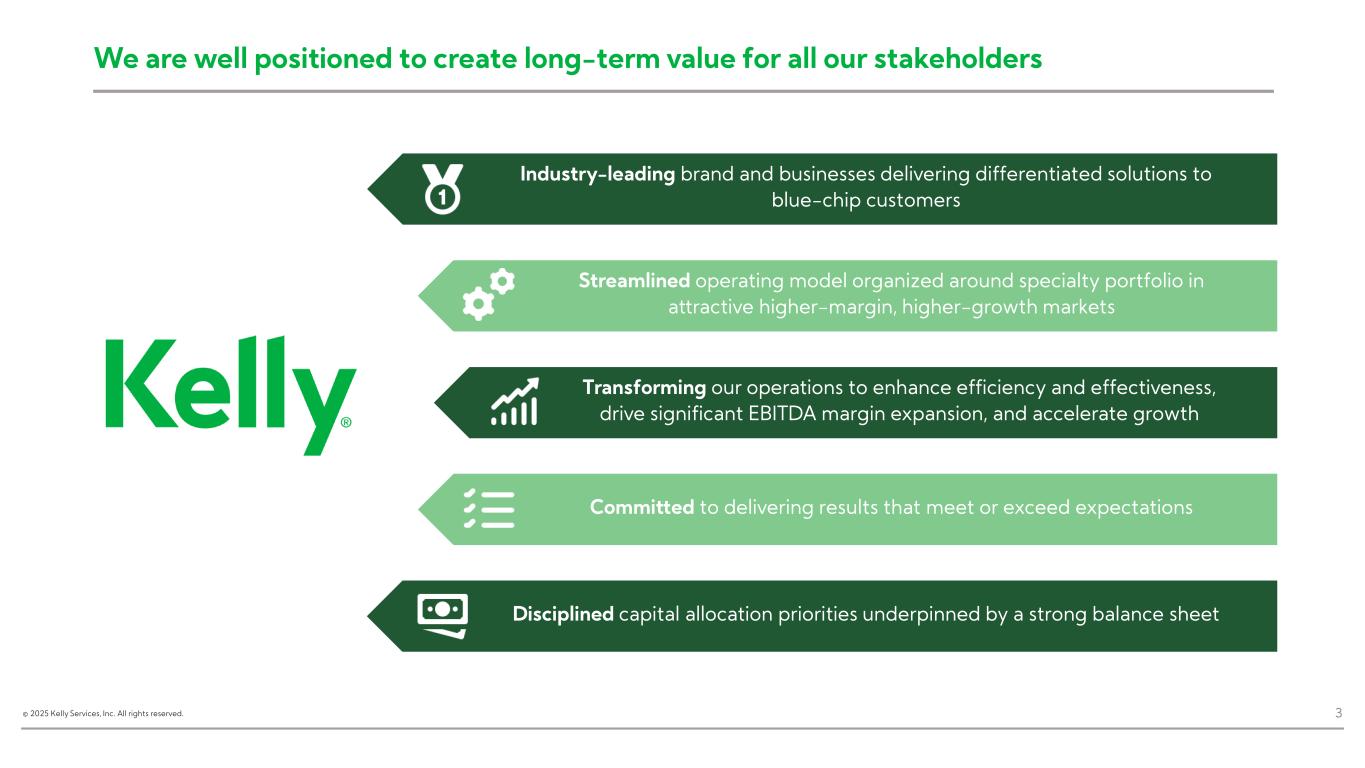 We are well positioned to create long-term value for all our stakeholders

Kelly®

1

Industry-leading brand and businesses delivering differentiated solutions to blue-chip customers

Streamlined operating model organized around specialty portfolio in attractive higher-margin, higher-growth markets

Transforming our operations to enhance efficiency and effectiveness, drive significant EBITDA margin expansion, and accelerate growth

Committed to delivering results that meet or exceed expectations

Disciplined capital allocation priorities underpinned by a strong balance sheet

© 2025 Kelly Services, Inc. All rights reserved.

3